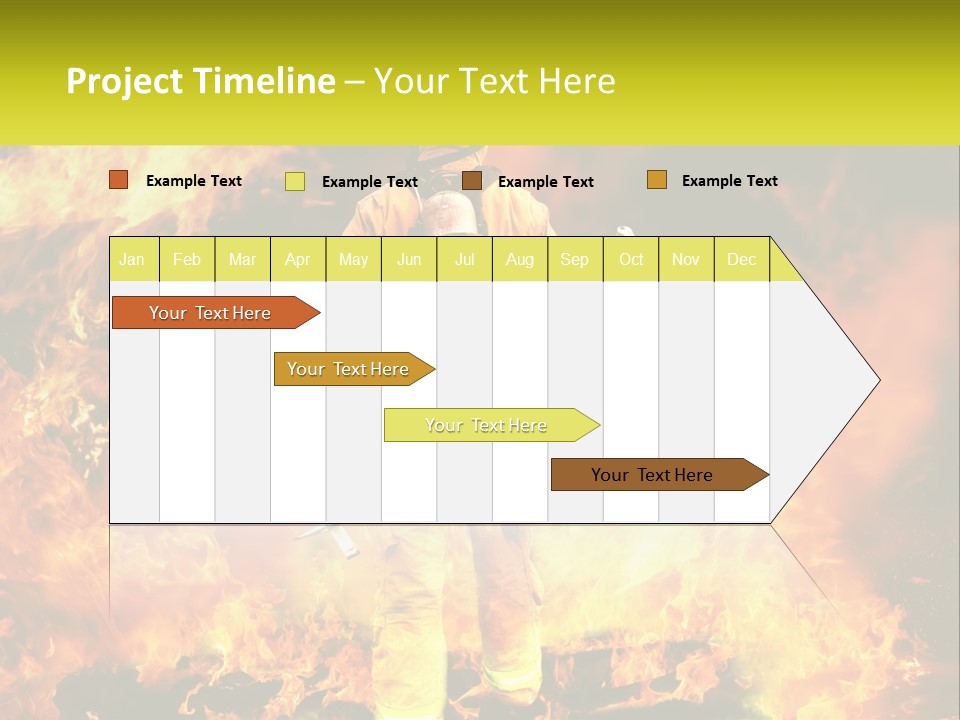 Project Timeline – Your Text Here

Example Text Example Text Example Text Example Text

| Jan | Feb | Mar | Apr | May | Jun | Jul | Aug | Sep | Oct | Nov | Dec |
|---|---|---|---|---|---|---|---|---|---|---|---|

Your Text Here

Your Text Here

Your Text Here

Your Text Here